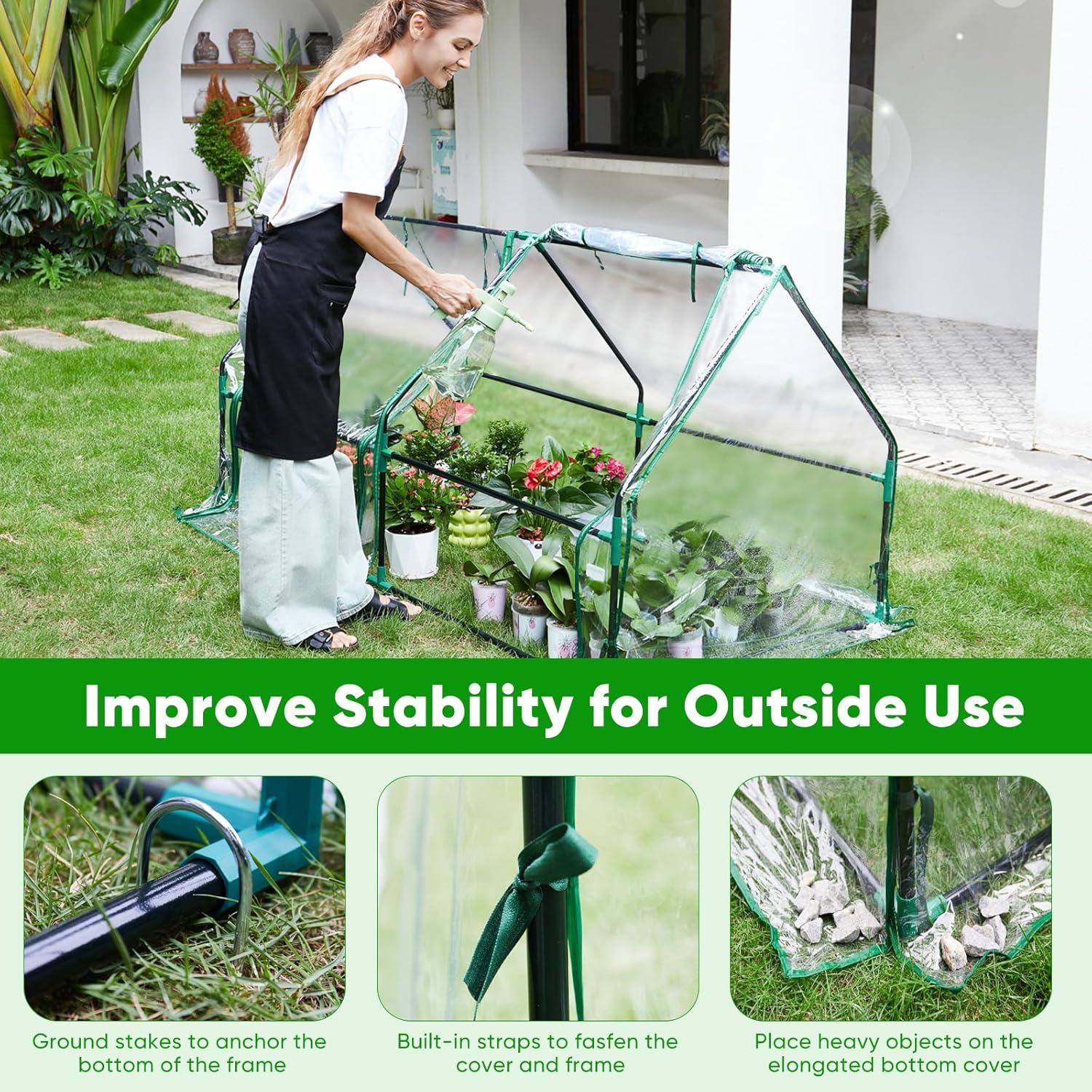 Improve Stability for Outside Use

Ground stakes to anchor the bottom of the frame

Built-in straps to fasfen the cover and frame

Place heavy objects on the elongated bottom cover